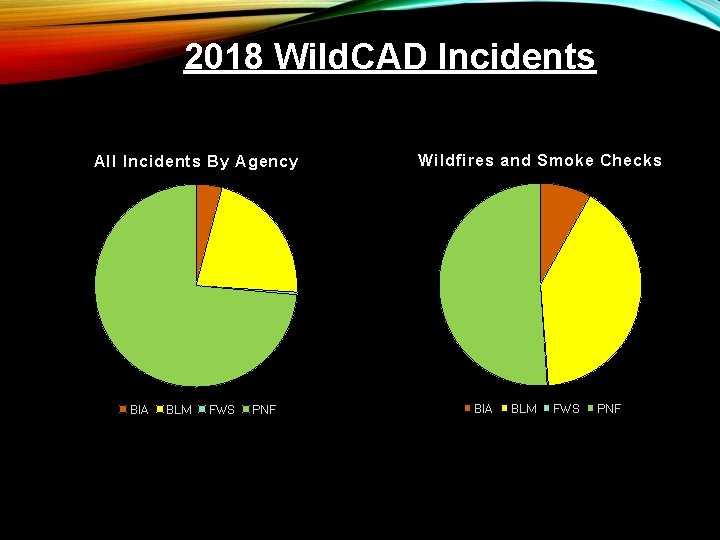 2018 WildCAD Incidents

All Incidents By Agency

BIA BLM FWS PNF

Wildfires and Smoke Checks

BIA BLM FWS PNF